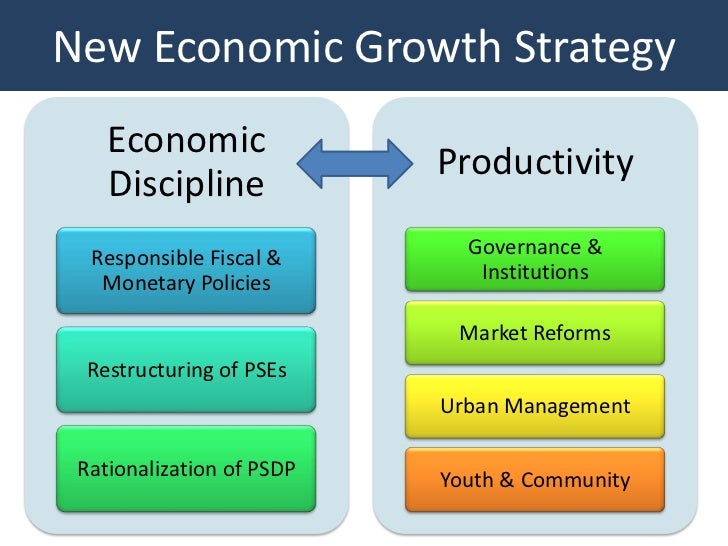 New Economic Growth Strategy

Economic Discipline

Responsible Fiscal & Monetary Policies

Restructuring of PSEs

Rationalization of PSDP

Productivity

Governance & Institutions

Market Reforms

Urban Management

Youth & Community